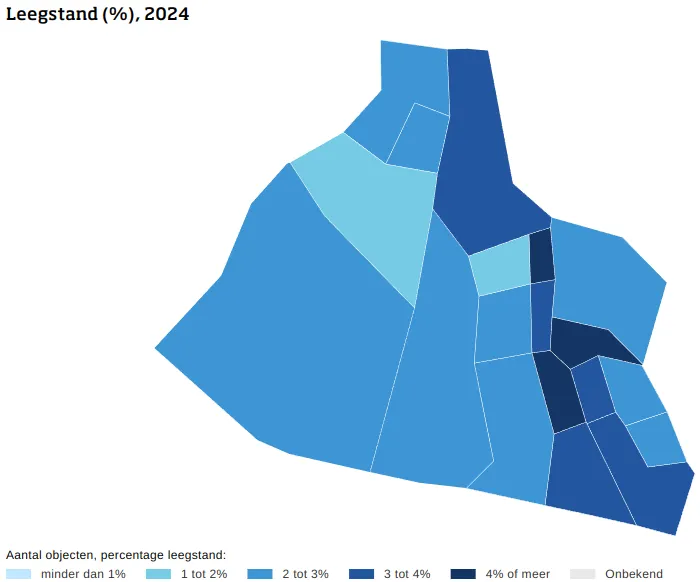 Leegstand (%), 2024

Aantal objecten, percentage leegstand:
minder dan 1%
1 tot 2%
2 tot 3%
3 tot 4%
4% of meer
Onbekend